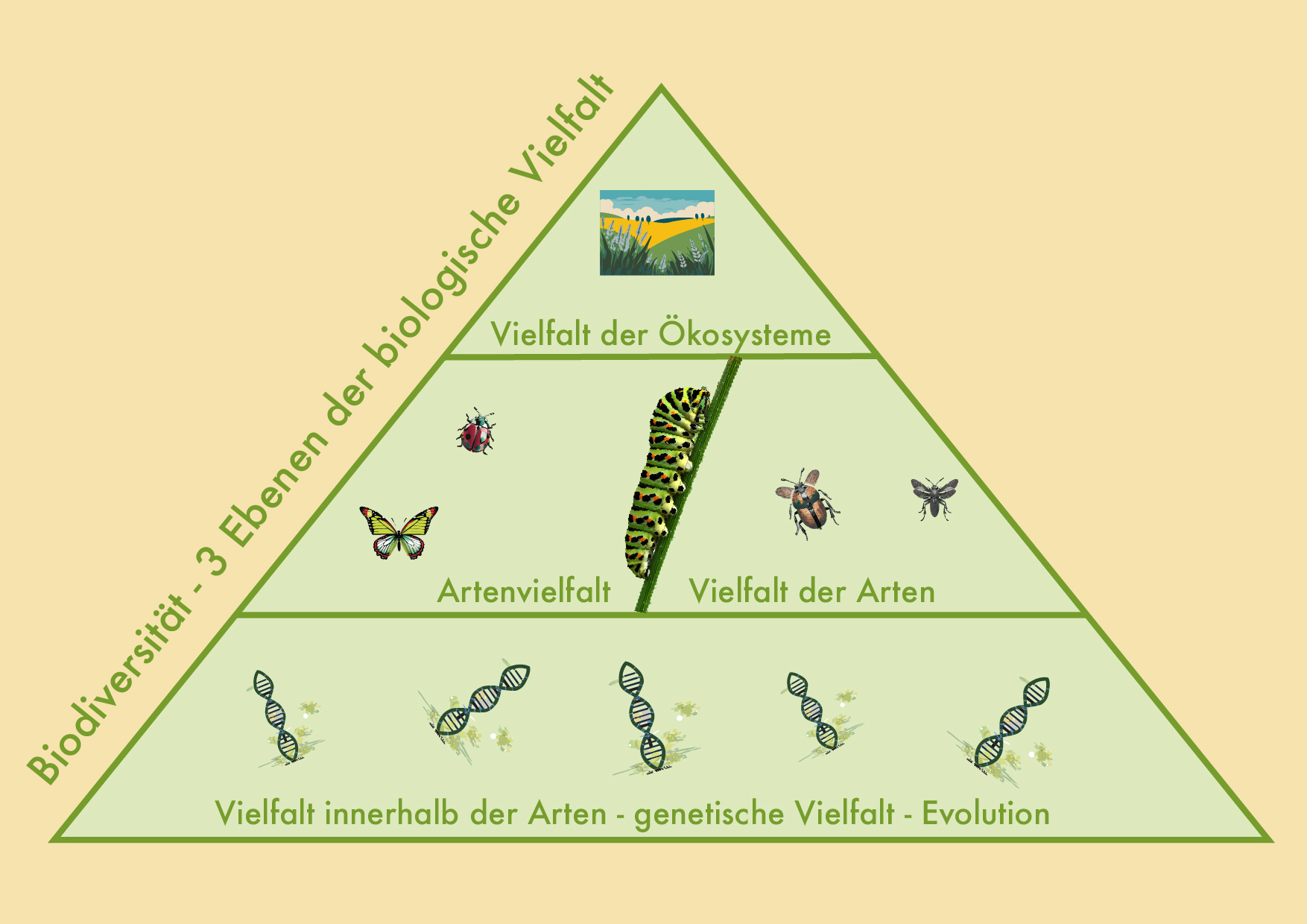 Biodiversität - 3 Ebenen der biologische Vielfalt

Vielfalt der Ökosysteme

Artenvielfalt

Vielfalt der Arten

Vielfalt innerhalb der Arten - genetische Vielfalt - Evolution